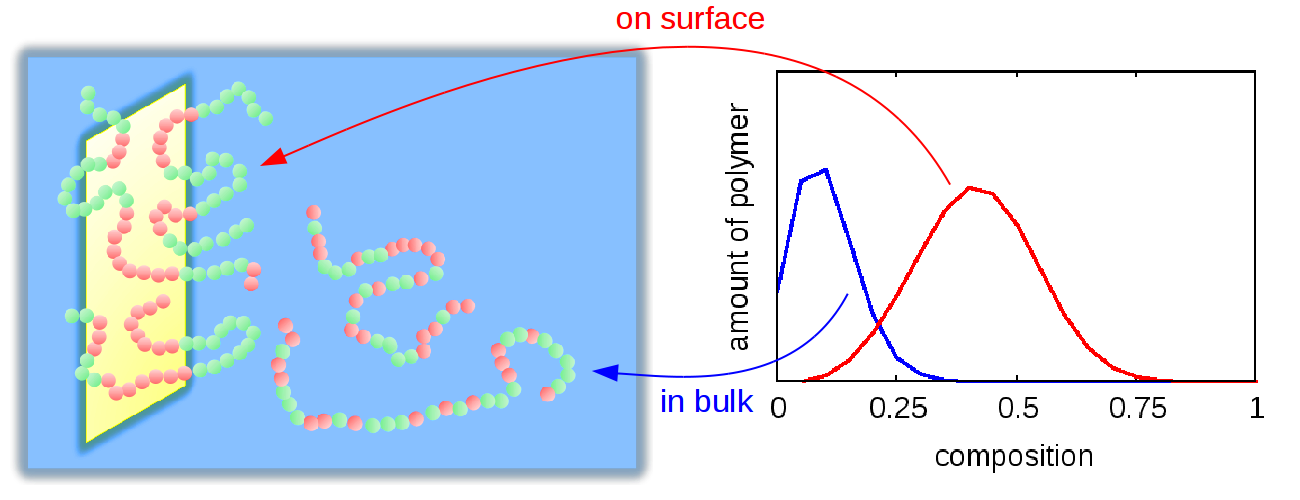 on surface

amount of polymer

in bulk

0
0.25
0.5
0.75
1

composition